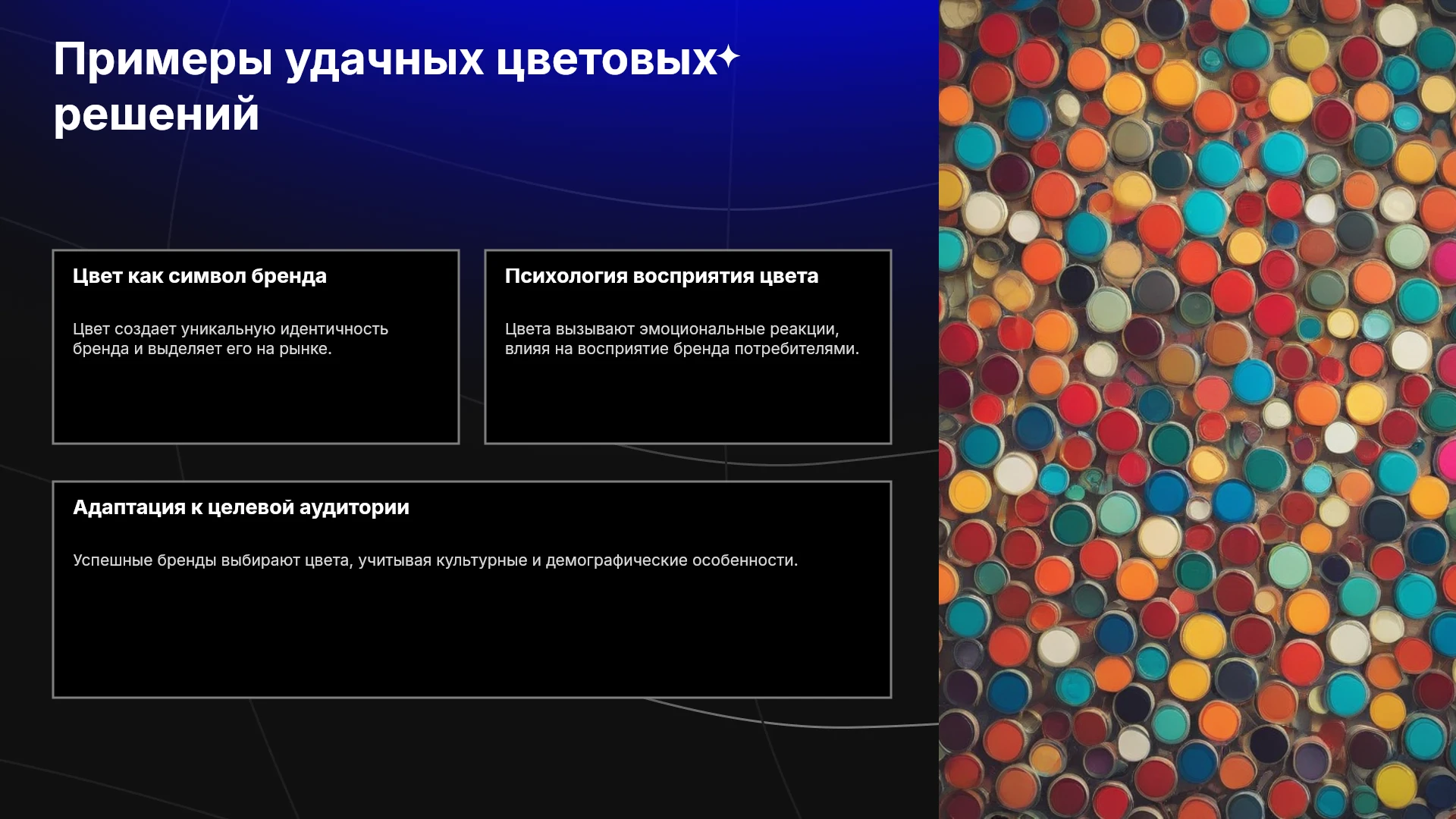 Примеры удачных цветовых решений

Цвет как символ бренда

Цвет создает уникальную идентичность бренда и выделяет его на рынке.

Психология восприятия цвета

Цвета вызывают эмоциональные реакции, влияя на восприятие бренда потребителями.

Адаптация к целевой аудитории

Успешные бренды выбирают цвета, учитывая культурные и демографические особенности.